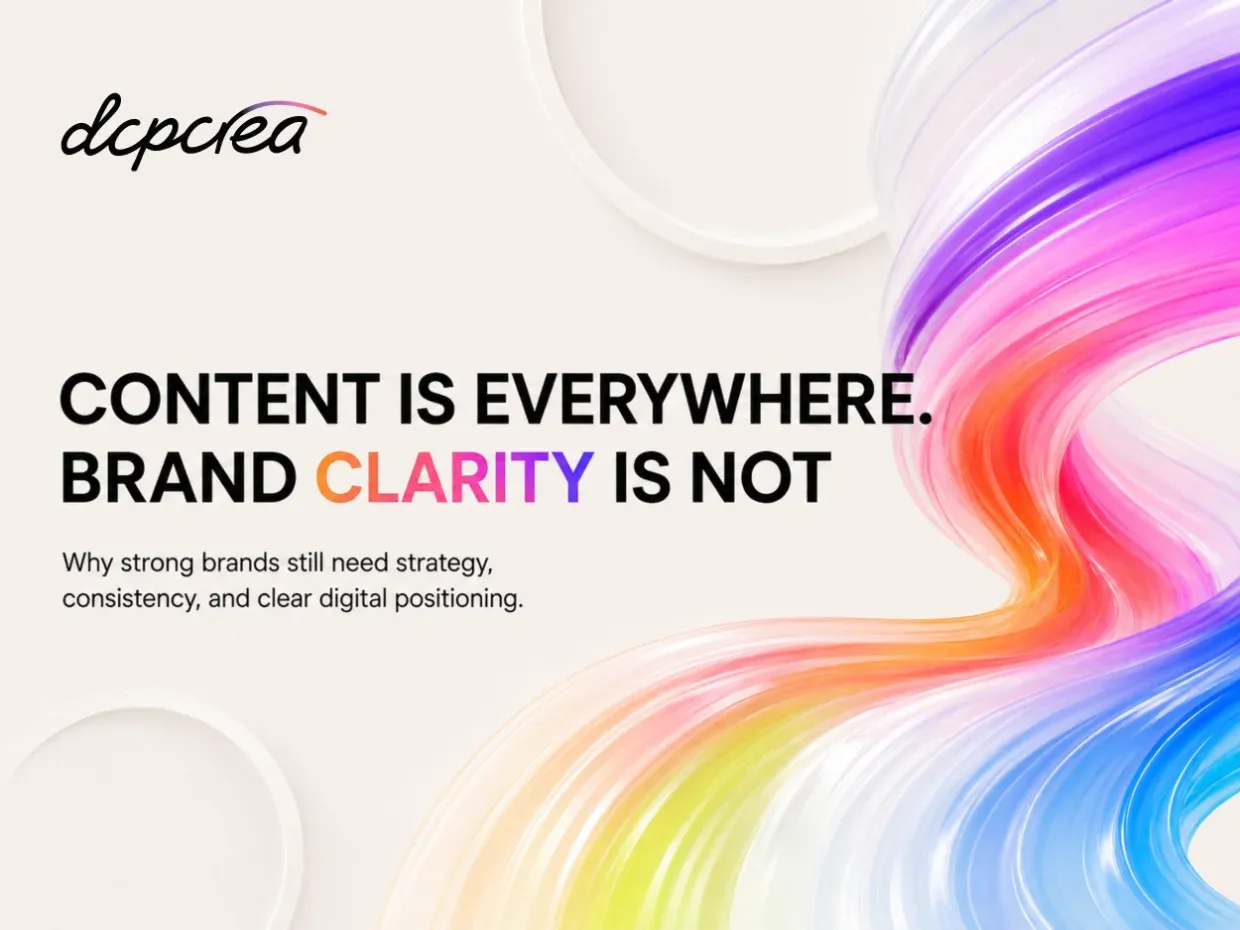 dcpcrea

CONTENT IS EVERYWHERE. BRAND CLARITY IS NOT

Why strong brands still need strategy, consistency, and clear digital positioning.